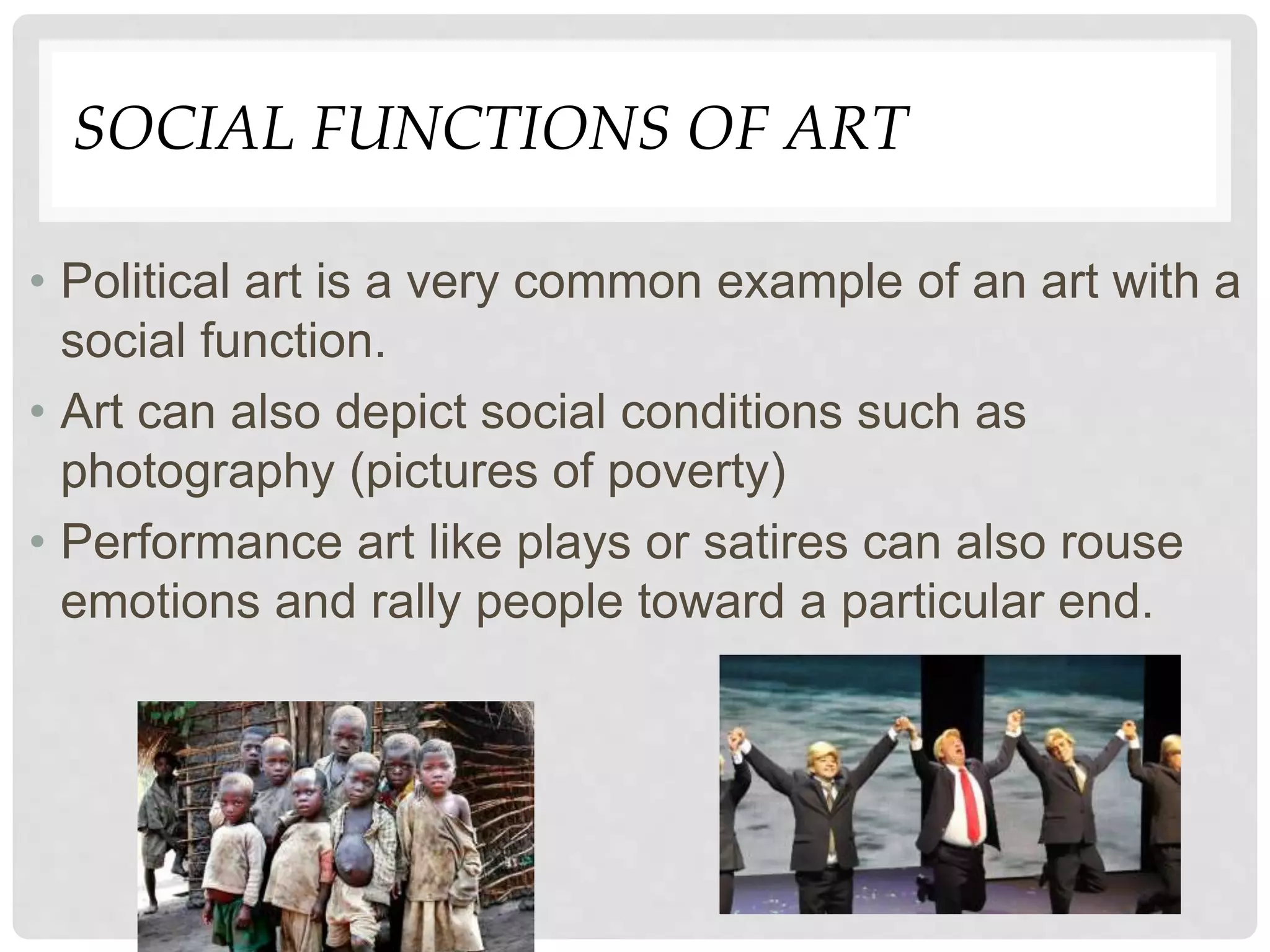 SOCIAL FUNCTIONS OF ART

• Political art is a very common example of an art with a social function.
• Art can also depict social conditions such as photography (pictures of poverty)
• Performance art like plays or satires can also rouse emotions and rally people toward a particular end.